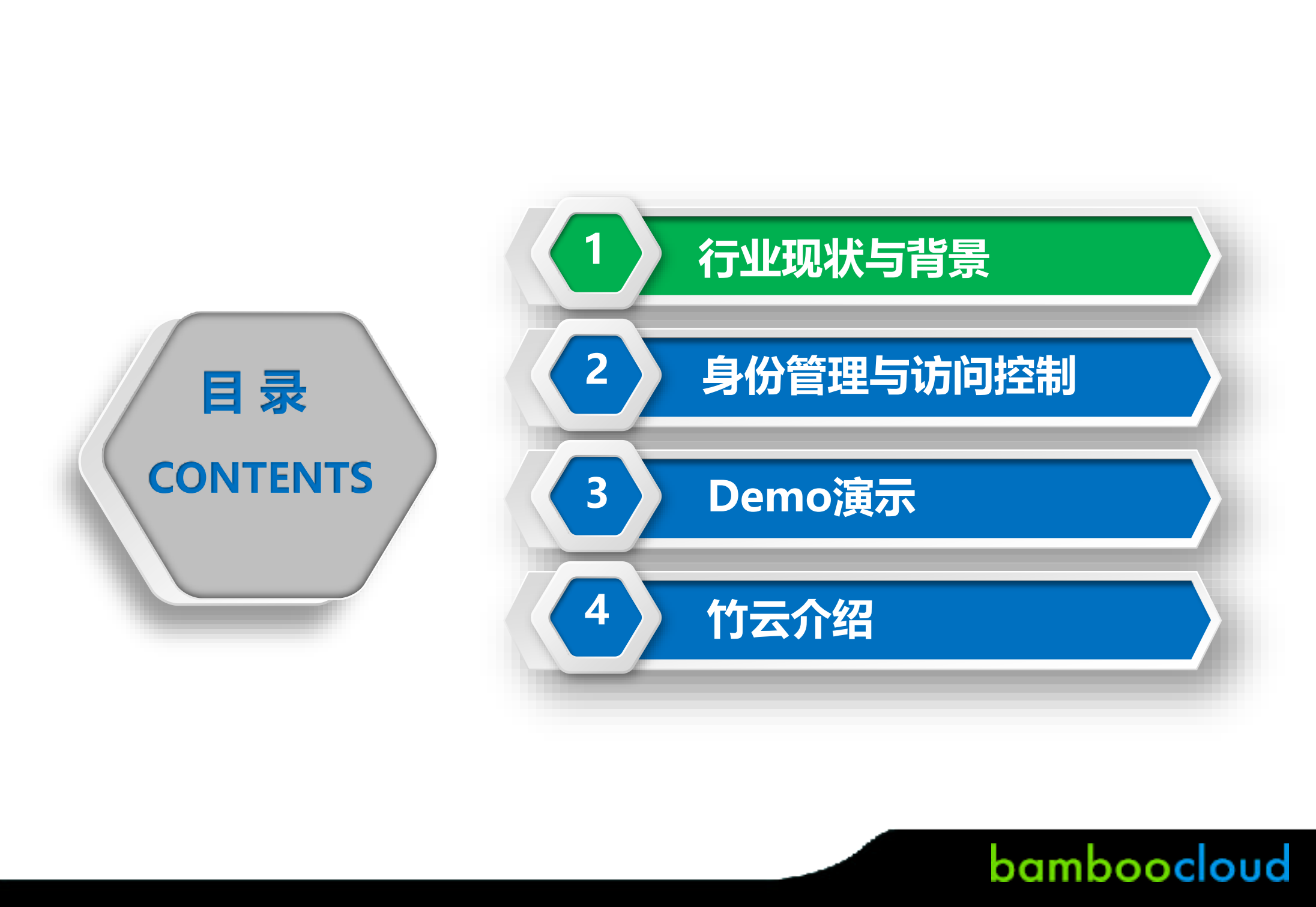 目 录
CONTENTS

1 行业现状与背景

2 身份管理与访问控制

3 Demo演示

4 竹云介绍

bamboocloud